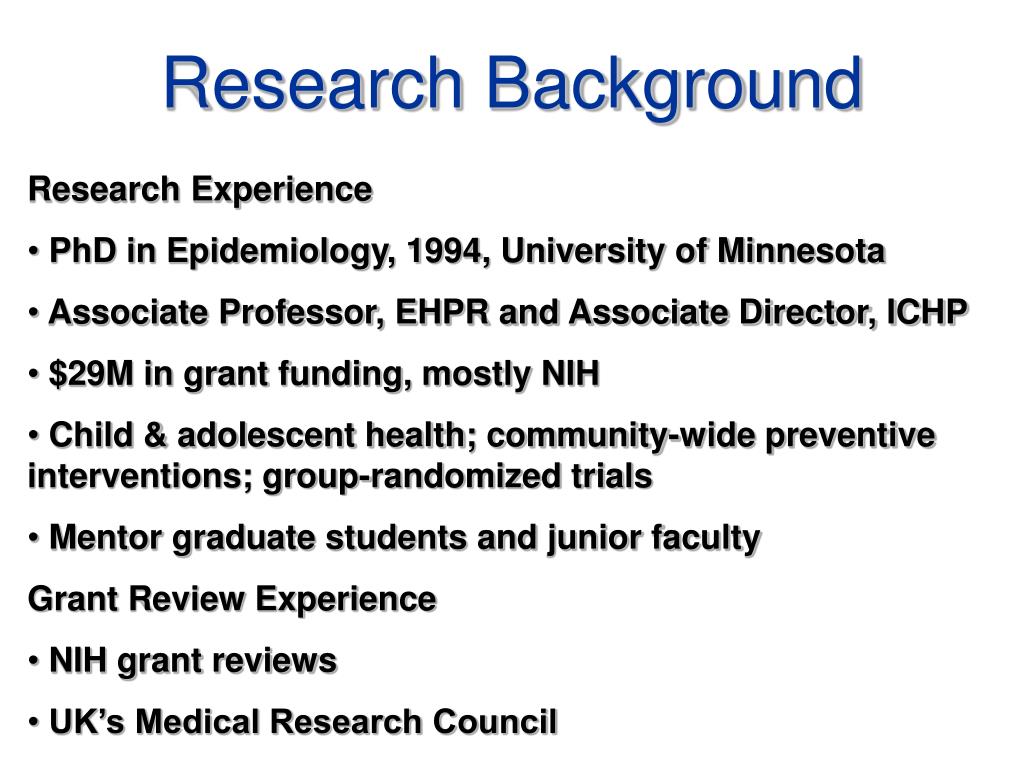 Research Background

Research Experience

• PhD in Epidemiology, 1994, University of Minnesota

• Associate Professor, EHPR and Associate Director, ICHP

• \$29M in grant funding, mostly NIH

• Child & adolescent health; community-wide preventive interventions; group-randomized trials

• Mentor graduate students and junior faculty

Grant Review Experience

• NIH grant reviews

• UK's Medical Research Council